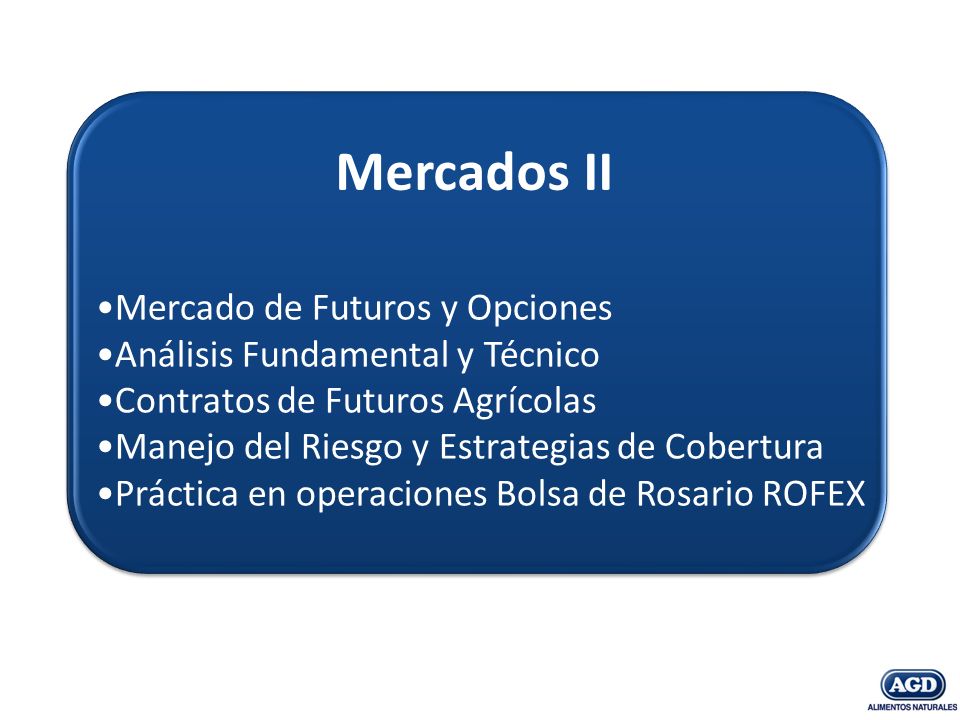 Mercados II

•Mercado de Futuros y Opciones
•Análisis Fundamental y Técnico
•Contratos de Futuros Agrícolas
•Manejo del Riesgo y Estrategias de Cobertura
•Práctica en operaciones Bolsa de Rosario ROFEX

AGD
ALIMENTOS NATURALES